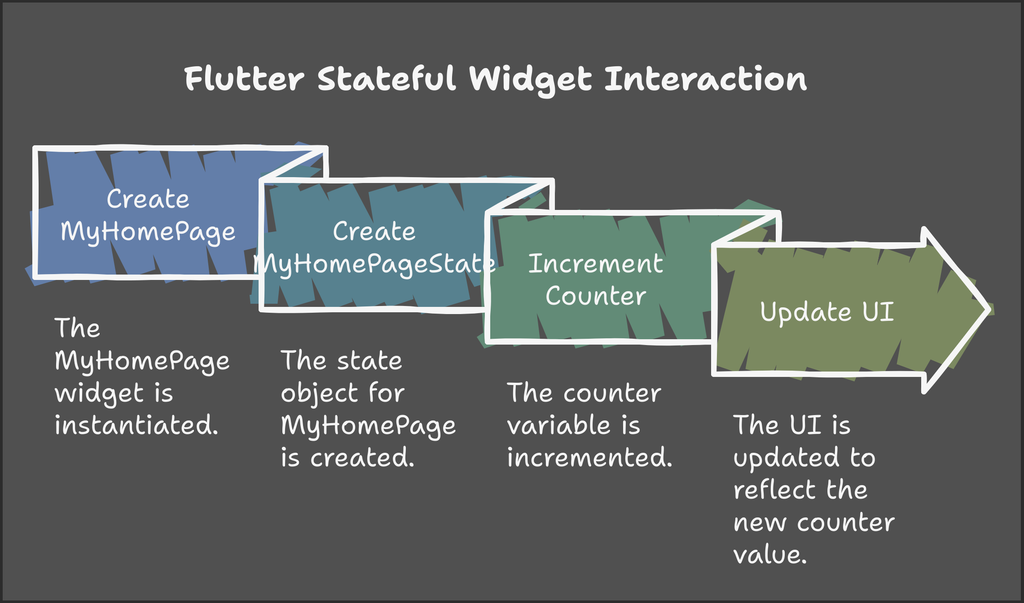 Flutter Stateful Widget Interaction

Create MyHomePage

The MyHomePage widget is instantiated.

Create MyHomePageState

The state object for MyHomePage is created.

Increment Counter

The counter variable is incremented.

Update UI

The UI is updated to reflect the new counter value.